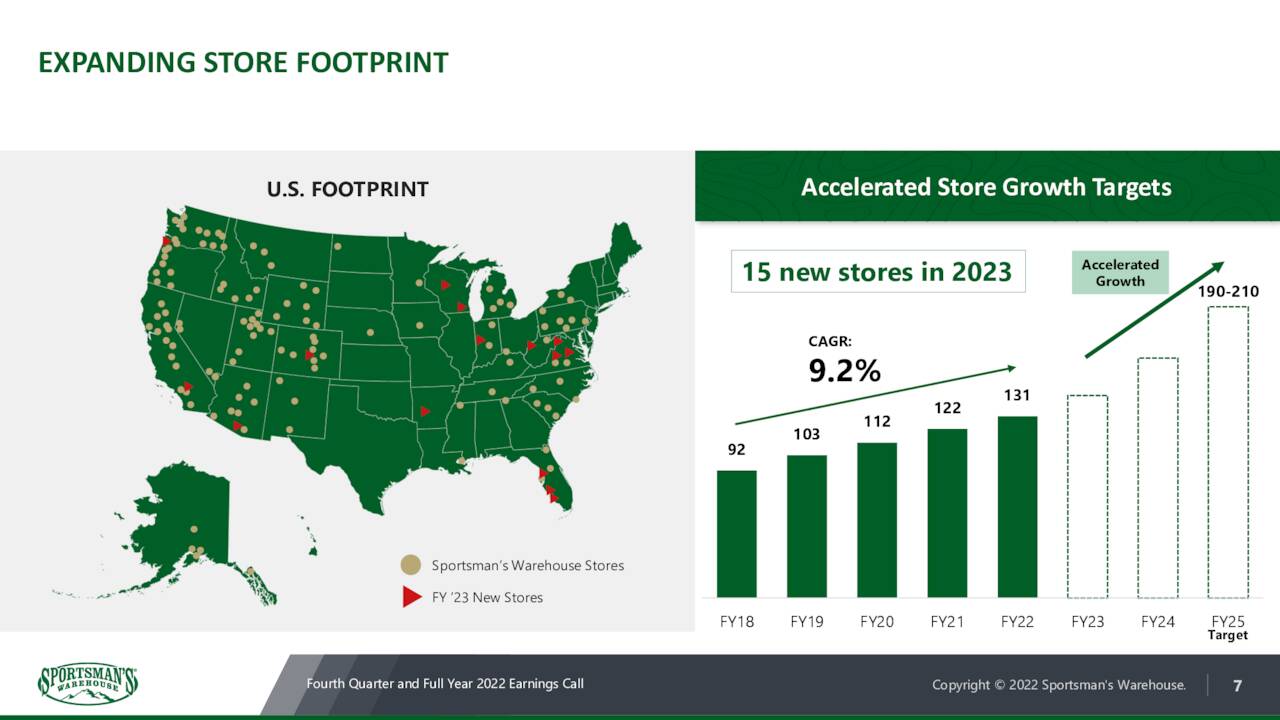 EXPANDING STORE FOOTPRINT

U.S. FOOTPRINT

Sportsman's Warehouse Stores

FY '23 New Stores

Accelerated Store Growth Targets

15 new stores in 2023

Accelerated Growth

CAGR:
9.2%

92
103
112
122
131
190-210

FY18
FY19
FY20
FY21
FY22
FY23
FY24
FY25
Target

SPORTSMAN'S WAREHOUSE

Fourth Quarter and Full Year 2022 Earnings Call

Copyright © 2022 Sportsman's Warehouse.

7